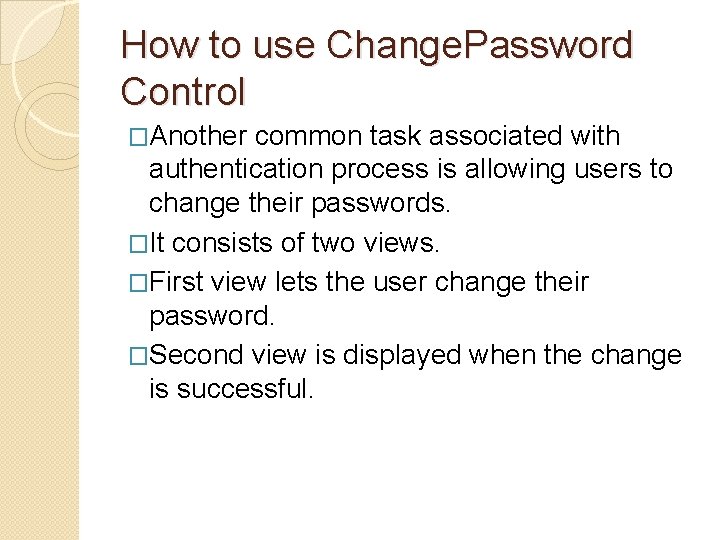 How to use ChangePassword Control

□Another common task associated with authentication process is allowing users to change their passwords.

□It consists of two views.

□First view lets the user change their password.

□Second view is displayed when the change is successful.